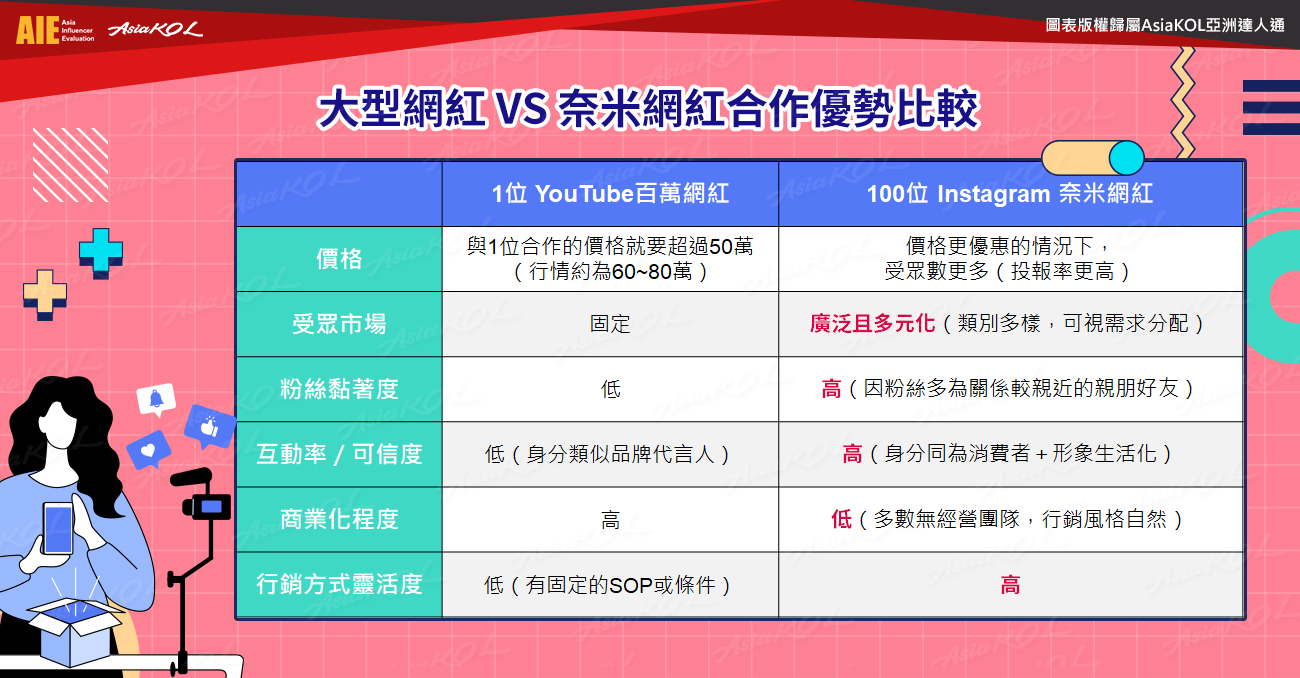 AIE Asia Influencer Evaluation AsiaKOL

圖表版權歸屬AsiaKOL亞洲達人通

大型網紅 VS 奈米網紅合作優勢比較

| | 1位 YouTube百萬網紅 | 100位 Instagram 奈米網紅 |
|---|---|---|
| 價格 | 與1位合作的價格就要超過50萬（行情約為60~80萬） | 價格更優惠的情況下，受眾數更多（投報率更高） |
| 受眾市場 | 固定 | 廣泛且多元化（類別多樣，可視需求分配） |
| 粉絲黏著度 | 低 | 高（因粉絲多為關係較親近的親朋好友） |
| 互動率 / 可信度 | 低（身分類似品牌代言人） | 高（身分同為消費者 + 形象生活化） |
| 商業化程度 | 高 | 低（多數無經營團隊，行銷風格自然） |
| 行銷方式靈活度 | 低（有固定的SOP或條件） | 高 |